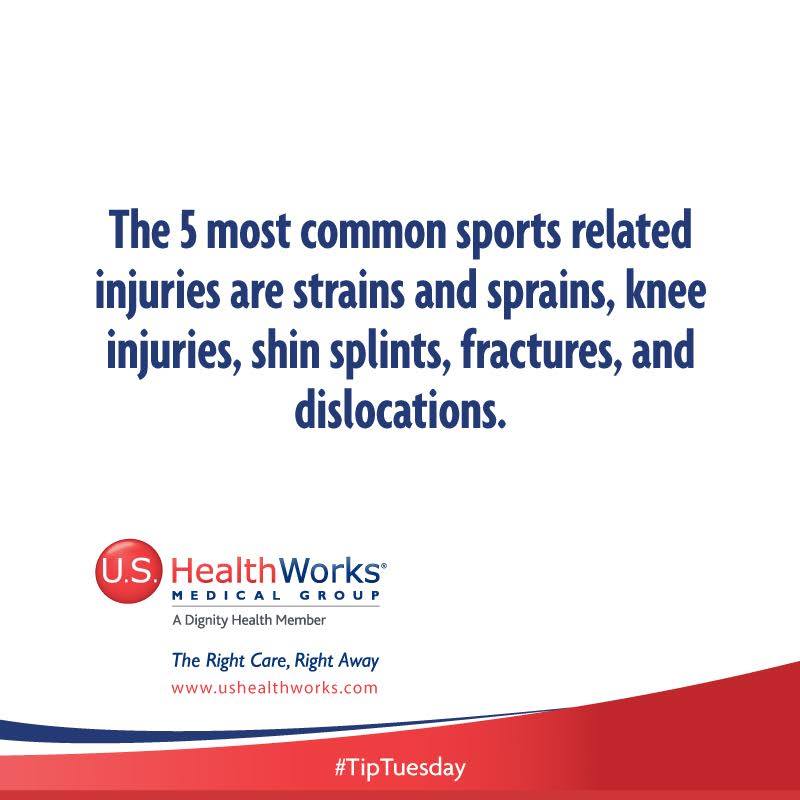 The 5 most common sports related injuries are strains and sprains, knee injuries, shin splints, fractures, and dislocations.

U.S. HealthWorks®
MEDICAL GROUP
A Dignity Health Member

The Right Care, Right Away
www.ushealthworks.com

#TipTuesday